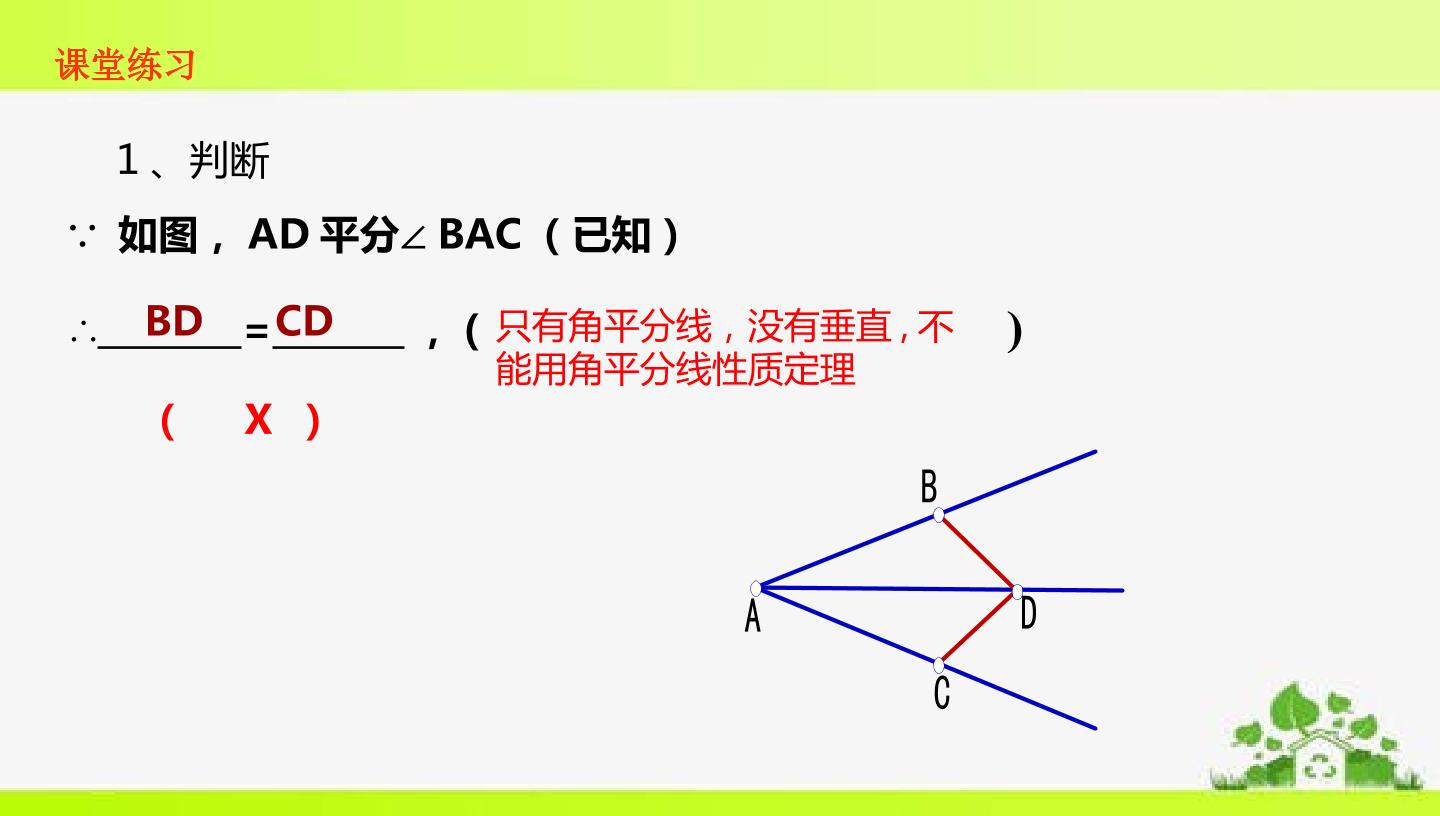 课堂练习

1、判断

∵ 如图，AD 平分∠BAC（已知）

∴ BD = CD ，（只有角平分线，没有垂直，不能用角平分线性质定理）

（ X ）

B
A
D
C